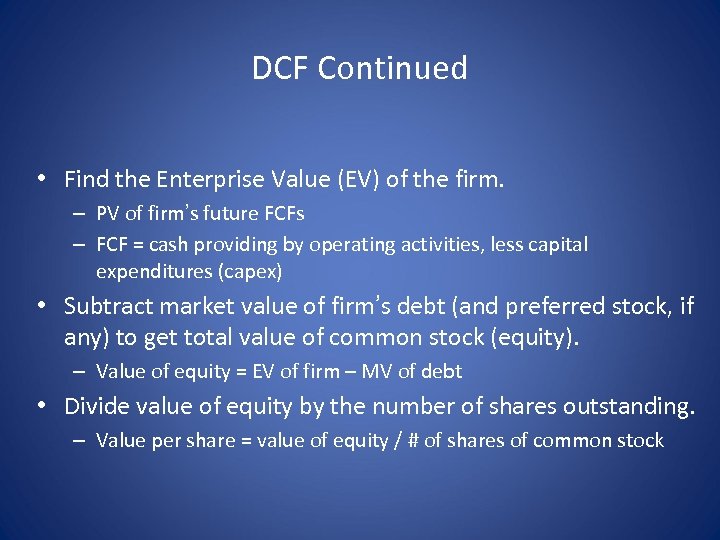 DCF Continued

• Find the Enterprise Value (EV) of the firm.
– PV of firm's future FCFs
– FCF = cash providing by operating activities, less capital expenditures (capex)

• Subtract market value of firm's debt (and preferred stock, if any) to get total value of common stock (equity).
– Value of equity = EV of firm – MV of debt

• Divide value of equity by the number of shares outstanding.
– Value per share = value of equity / # of shares of common stock